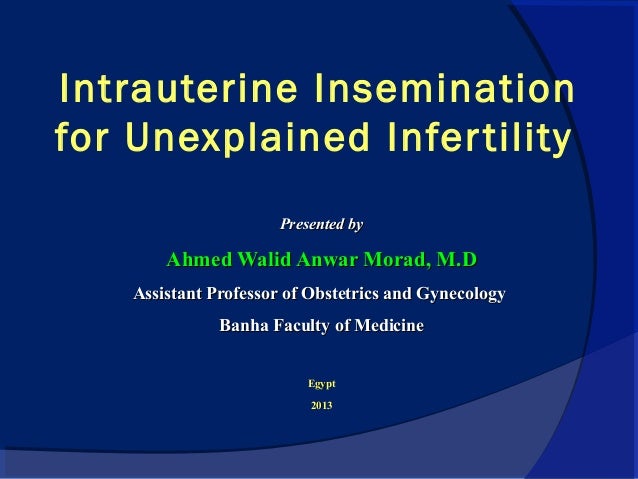 Intrauterine Insemination for Unexplained Infertility

Presented by

Ahmed Walid Anwar Morad, M.D

Assistant Professor of Obstetrics and Gynecology

Banha Faculty of Medicine

Egypt

2013